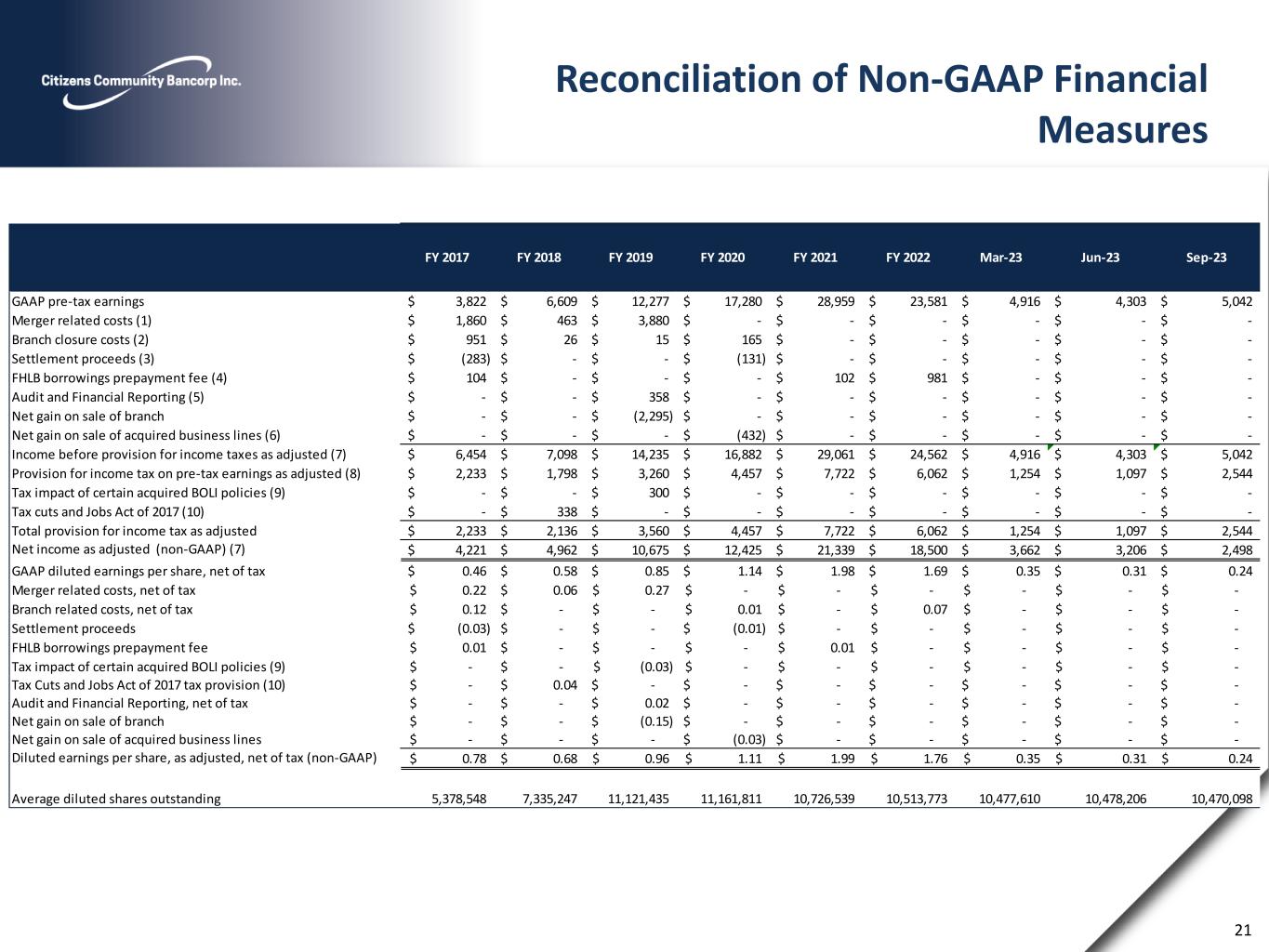 Citizens Community Bancorp Inc.

Reconciliation of Non-GAAP Financial Measures

| | FY 2017 | FY 2018 | FY 2019 | FY 2020 | FY 2021 | FY 2022 | Mar-23 | Jun-23 | Sep-23 |
|---|---|---|---|---|---|---|---|---|---|
| GAAP pre-tax earnings | \$ 3,822 | \$ 6,609 | \$ 12,277 | \$ 17,280 | \$ 28,959 | \$ 23,581 | \$ 4,916 | \$ 4,303 | \$ 5,042 |
| Merger related costs (1) | \$ 1,860 | \$ 463 | \$ 3,880 | \$ - | \$ - | \$ - | \$ - | \$ - | \$ - |
| Branch closure costs (2) | \$ 951 | \$ 26 | \$ 15 | \$ 165 | \$ - | \$ - | \$ - | \$ - | \$ - |
| Settlement proceeds (3) | \$ (283) | \$ - | \$ - | \$ (131) | \$ - | \$ - | \$ - | \$ - | \$ - |
| FHLB borrowings prepayment fee (4) | \$ 104 | \$ - | \$ - | \$ - | \$ 102 | \$ 981 | \$ - | \$ - | \$ - |
| Audit and Financial Reporting (5) | \$ - | \$ - | \$ 358 | \$ - | \$ - | \$ - | \$ - | \$ - | \$ - |
| Net gain on sale of branch | \$ - | \$ - | \$ (2,295) | \$ - | \$ - | \$ - | \$ - | \$ - | \$ - |
| Net gain on sale of acquired business lines (6) | \$ - | \$ - | \$ - | \$ (432) | \$ - | \$ - | \$ - | \$ - | \$ - |
| Income before provision for income taxes as adjusted (7) | \$ 6,454 | \$ 7,098 | \$ 14,235 | \$ 16,882 | \$ 29,061 | \$ 24,562 | \$ 4,916 | \$ 4,303 | \$ 5,042 |
| Provision for income tax on pre-tax earnings as adjusted (8) | \$ 2,233 | \$ 1,798 | \$ 3,260 | \$ 4,457 | \$ 7,722 | \$ 6,062 | \$ 1,254 | \$ 1,097 | \$ 2,544 |
| Tax impact of certain acquired BOLI policies (9) | \$ - | \$ - | \$ 300 | \$ - | \$ - | \$ - | \$ - | \$ - | \$ - |
| Tax cuts and Jobs Act of 2017 (10) | \$ - | \$ 338 | \$ - | \$ - | \$ - | \$ - | \$ - | \$ - | \$ - |
| Total provision for income tax as adjusted | \$ 2,233 | \$ 2,136 | \$ 3,560 | \$ 4,457 | \$ 7,722 | \$ 6,062 | \$ 1,254 | \$ 1,097 | \$ 2,544 |
| Net income as adjusted (non-GAAP) (7) | \$ 4,221 | \$ 4,962 | \$ 10,675 | \$ 12,425 | \$ 21,339 | \$ 18,500 | \$ 3,662 | \$ 3,206 | \$ 2,498 |
| GAAP diluted earnings per share, net of tax | \$ 0.46 | \$ 0.58 | \$ 0.85 | \$ 1.14 | \$ 1.98 | \$ 1.69 | \$ 0.35 | \$ 0.31 | \$ 0.24 |
| Merger related costs, net of tax | \$ 0.22 | \$ 0.06 | \$ 0.27 | \$ - | \$ - | \$ - | \$ - | \$ - | \$ - |
| Branch related costs, net of tax | \$ 0.12 | \$ - | \$ - | \$ 0.01 | \$ - | \$ 0.07 | \$ - | \$ - | \$ - |
| Settlement proceeds | \$ (0.03) | \$ - | \$ - | \$ (0.01) | \$ - | \$ - | \$ - | \$ - | \$ - |
| FHLB borrowings prepayment fee | \$ 0.01 | \$ - | \$ - | \$ - | \$ 0.01 | \$ - | \$ - | \$ - | \$ - |
| Tax impact of certain acquired BOLI policies (9) | \$ - | \$ - | \$ (0.03) | \$ - | \$ - | \$ - | \$ - | \$ - | \$ - |
| Tax Cuts and Jobs Act of 2017 tax provision (10) | \$ - | \$ 0.04 | \$ - | \$ - | \$ - | \$ - | \$ - | \$ - | \$ - |
| Audit and Financial Reporting, net of tax | \$ - | \$ - | \$ 0.02 | \$ - | \$ - | \$ - | \$ - | \$ - | \$ - |
| Net gain on sale of branch | \$ - | \$ - | \$ (0.15) | \$ - | \$ - | \$ - | \$ - | \$ - | \$ - |
| Net gain on sale of acquired business lines | \$ - | \$ - | \$ - | \$ (0.03) | \$ - | \$ - | \$ - | \$ - | \$ - |
| Diluted earnings per share, as adjusted, net of tax (non-GAAP) | \$ 0.78 | \$ 0.68 | \$ 0.96 | \$ 1.11 | \$ 1.99 | \$ 1.76 | \$ 0.35 | \$ 0.31 | \$ 0.24 |
| Average diluted shares outstanding | 5,378,548 | 7,335,247 | 11,121,435 | 11,161,811 | 10,726,539 | 10,513,773 | 10,477,610 | 10,478,206 | 10,470,098 |

21